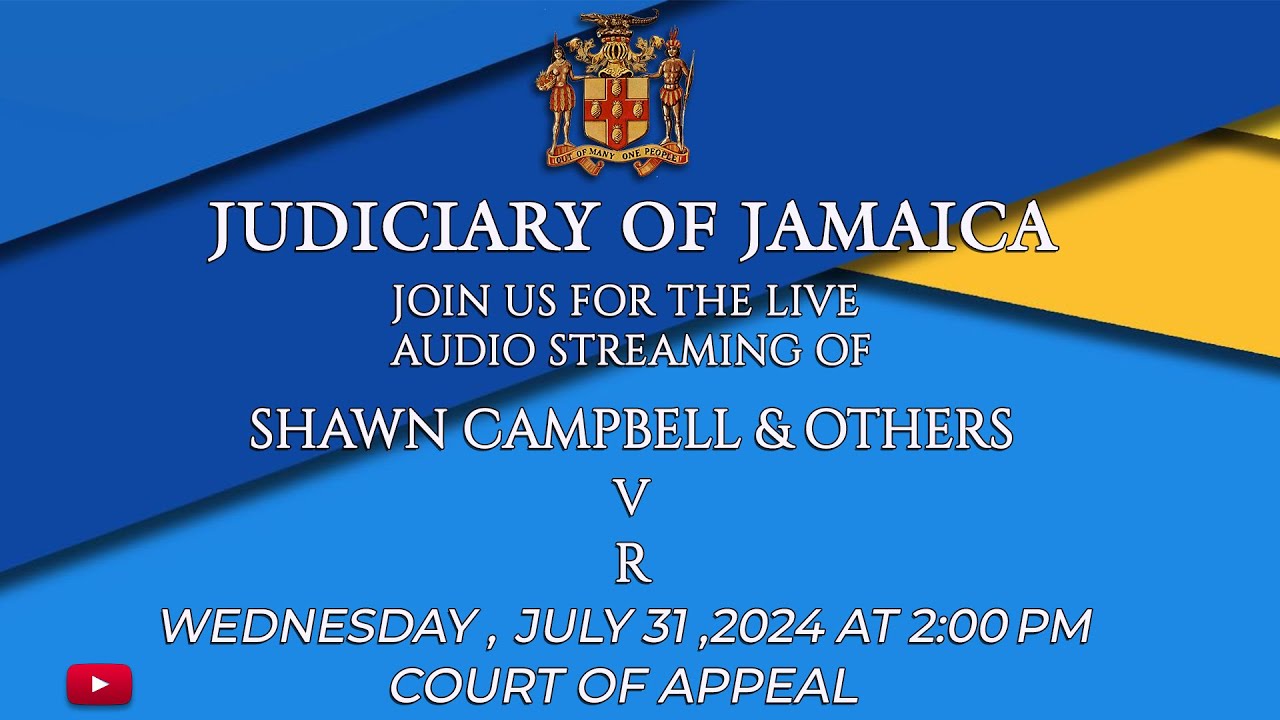 OUT OF MANY ONE PEOPLE

JUDICIARY OF JAMAICA

JOIN US FOR THE LIVE AUDIO STREAMING OF

SHAWN CAMPBELL & OTHERS

V

R

WEDNESDAY , JULY 31 ,2024 AT 2:00 PM

COURT OF APPEAL